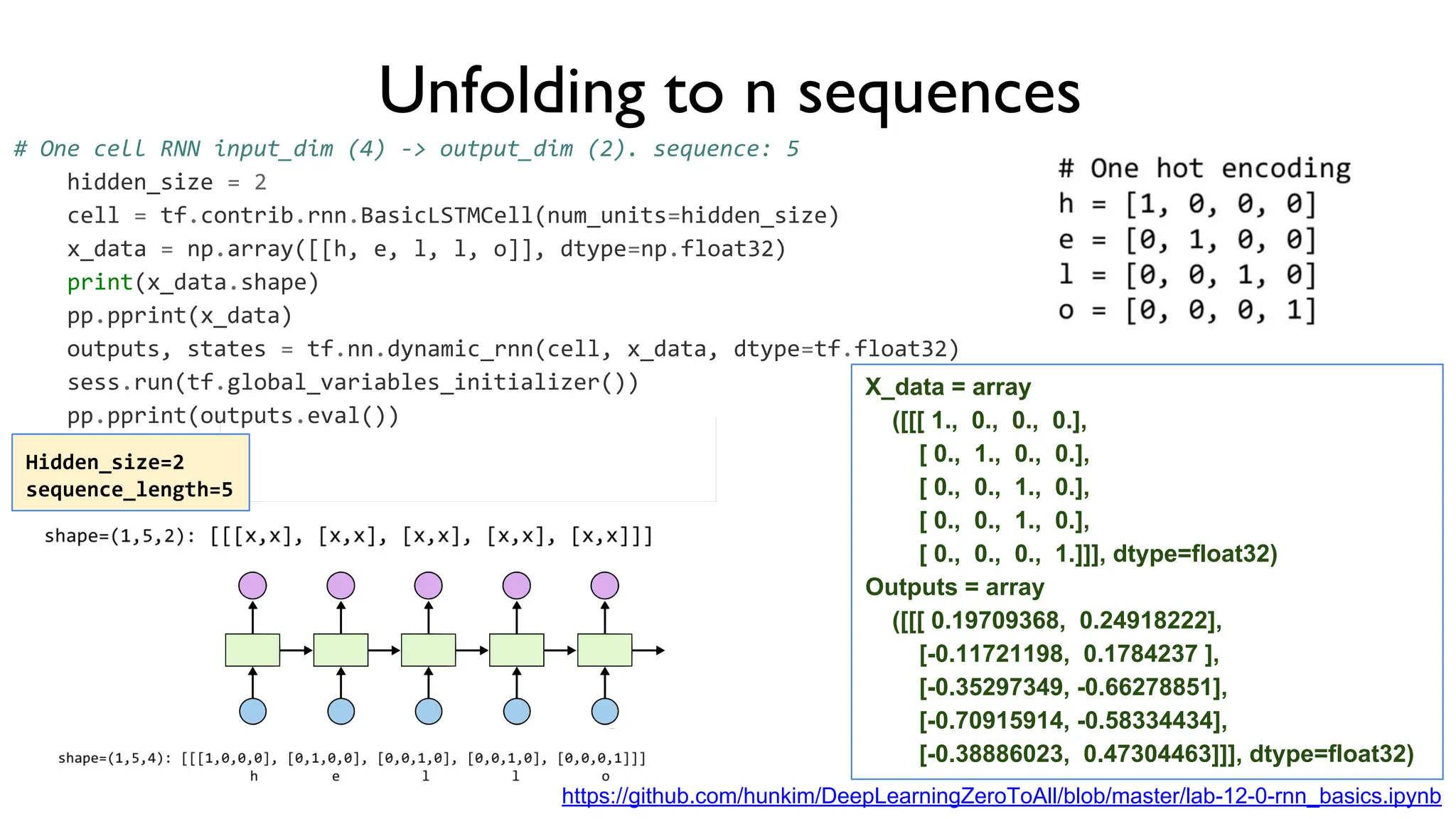 Unfolding to n sequences

# One cell RNN input_dim (4) -> output_dim (2). sequence: 5
hidden_size = 2
cell = tf.contrib.rnn.BasicLSTMCell(num_units=hidden_size)
x_data = np.array([[h, e, l, l, o]], dtype=np.float32)
print(x_data.shape)
pp.pprint(x_data)
outputs, states = tf.nn.dynamic_rnn(cell, x_data, dtype=tf.float32)
sess.run(tf.global_variables_initializer())
pp.pprint(outputs.eval())

# One hot encoding
h = [1, 0, 0, 0]
e = [0, 1, 0, 0]
l = [0, 0, 1, 0]
o = [0, 0, 0, 1]

Hidden_size=2
sequence_length=5

shape=(1,5,2): [[[x,x], [x,x], [x,x], [x,x], [x,x]]]

shape=(1,5,4): [[[1,0,0,0], [0,1,0,0], [0,0,1,0], [0,0,1,0], [0,0,0,1]]]
h e l l o

X_data = array
([[[ 1., 0., 0., 0.],
[ 0., 1., 0., 0.],
[ 0., 0., 1., 0.],
[ 0., 0., 1., 0.],
[ 0., 0., 0., 1.]]], dtype=float32)
Outputs = array
([[[ 0.19709368, 0.24918222],
[-0.11721198, 0.1784237 ],
[-0.35297349, -0.66278851],
[-0.70915914, -0.58334434],
[-0.38886023, 0.47304463]]], dtype=float32)

https://github.com/hunkim/DeepLearningZeroToAll/blob/master/lab-12-0-rnn_basics.ipynb